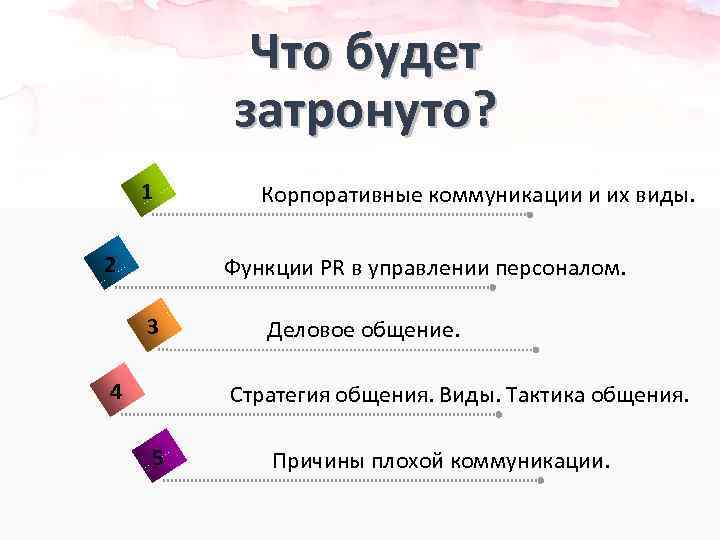 Что будет затронуто?

1 Корпоративные коммуникации и их виды.

2 Функции PR в управлении персоналом.

3 Деловое общение.

4 Стратегия общения. Виды. Тактика общения.

5 Причины плохой коммуникации.